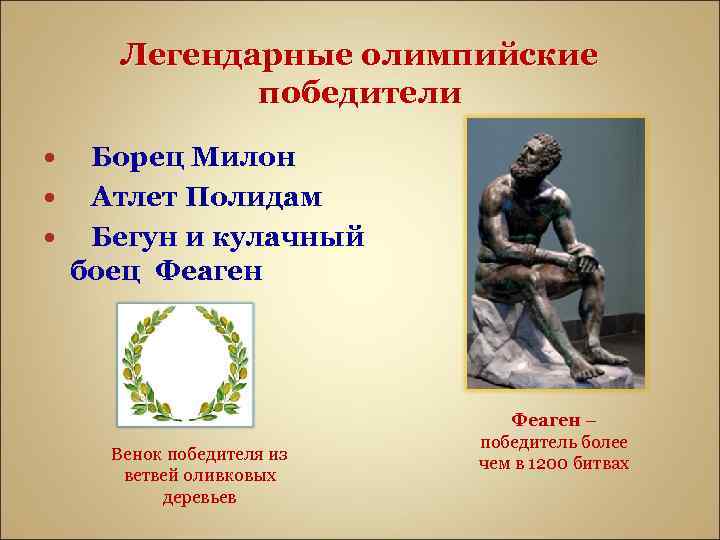 Легендарные олимпийские победители

• Борец Милон
• Атлет Полидам
• Бегун и кулачный боец Феаген

Венок победителя из ветвей оливковых деревьев

Феаген – победитель более чем в 1200 битвах